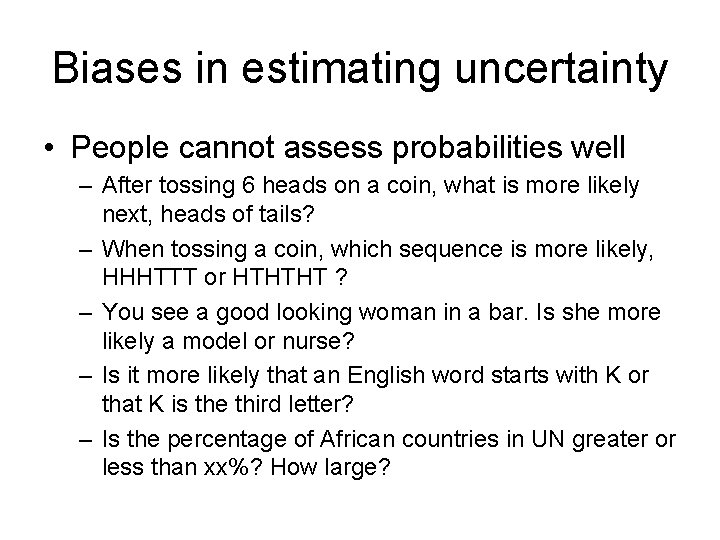 Biases in estimating uncertainty

• People cannot assess probabilities well

– After tossing 6 heads on a coin, what is more likely next, heads of tails?

– When tossing a coin, which sequence is more likely, HHHTTT or HTHTHT ?

– You see a good looking woman in a bar. Is she more likely a model or nurse?

– Is it more likely that an English word starts with K or that K is the third letter?

– Is the percentage of African countries in UN greater or less than xx%? How large?